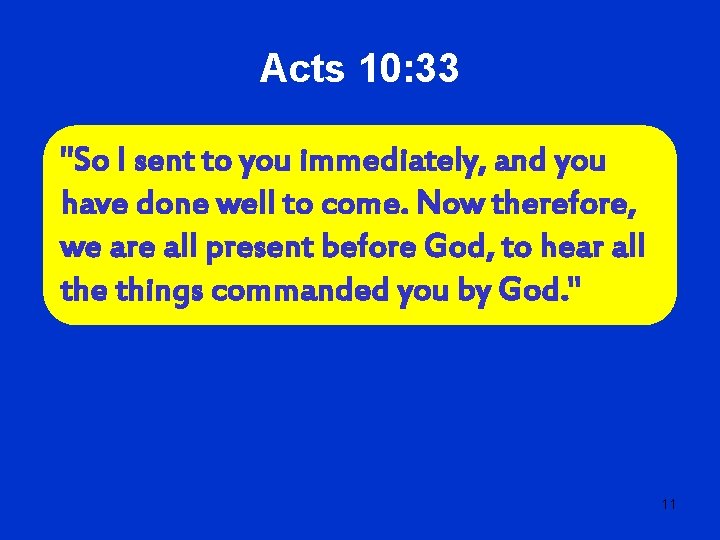 Acts 10:33

"So I sent to you immediately, and you have done well to come. Now therefore, we are all present before God, to hear all the things commanded you by God."

11